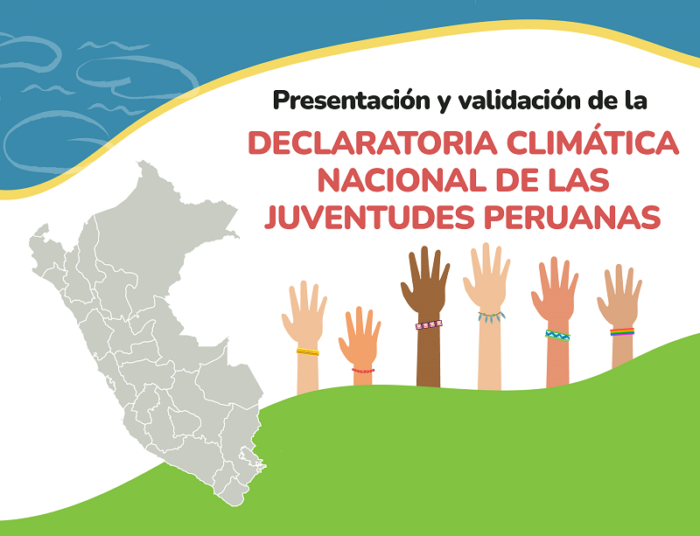 Presentación y validación de la

DECLARATORIA CLIMÁTICA NACIONAL DE LAS JUVENTUDES PERUANAS